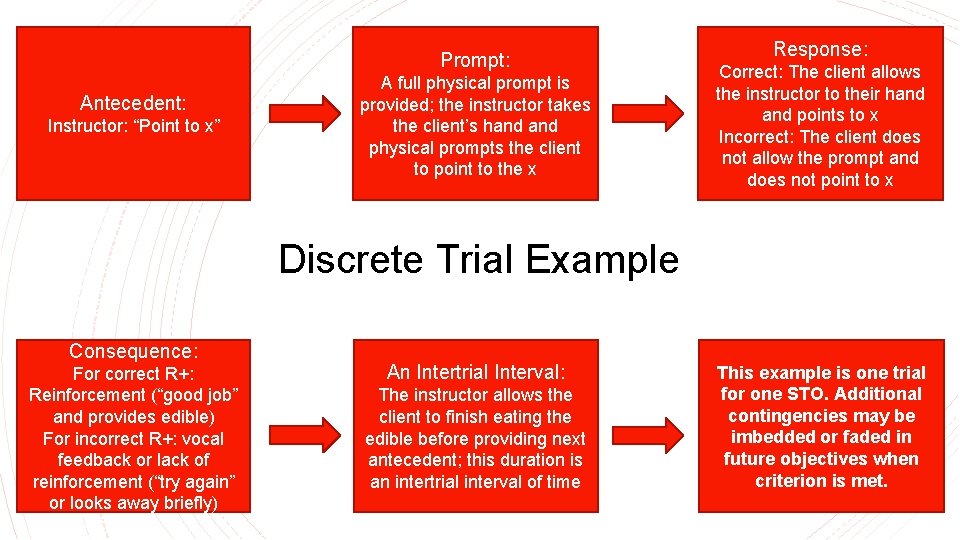 Antecedent:
Instructor: “Point to x”

Prompt:
A full physical prompt is provided; the instructor takes the client’s hand and physical prompts the client to point to the x

Response:
Correct: The client allows the instructor to their hand and points to x
Incorrect: The client does not allow the prompt and does not point to x

Discrete Trial Example

Consequence:
For correct R+: Reinforcement (“good job” and provides edible)
For incorrect R+: vocal feedback or lack of reinforcement (“try again” or looks away briefly)

An Intertrial Interval:
The instructor allows the client to finish eating the edible before providing next antecedent; this duration is an intertrial interval of time

This example is one trial for one STO. Additional contingencies may be imbedded or faded in future objectives when criterion is met.